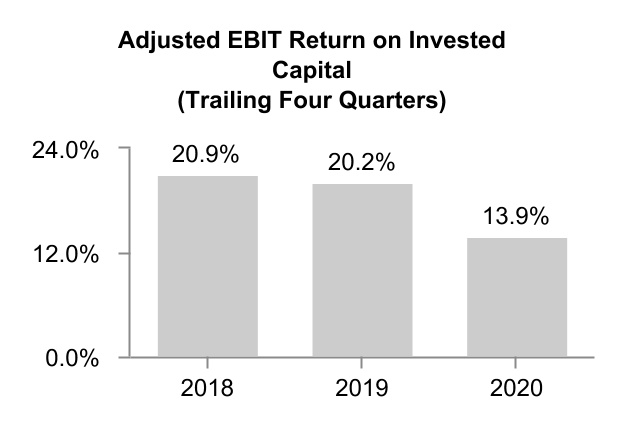 Adjusted EBIT Return on Invested Capital
(Trailing Four Quarters)

24.0%
12.0%
0.0%

20.9%
20.2%
13.9%

2018
2019
2020